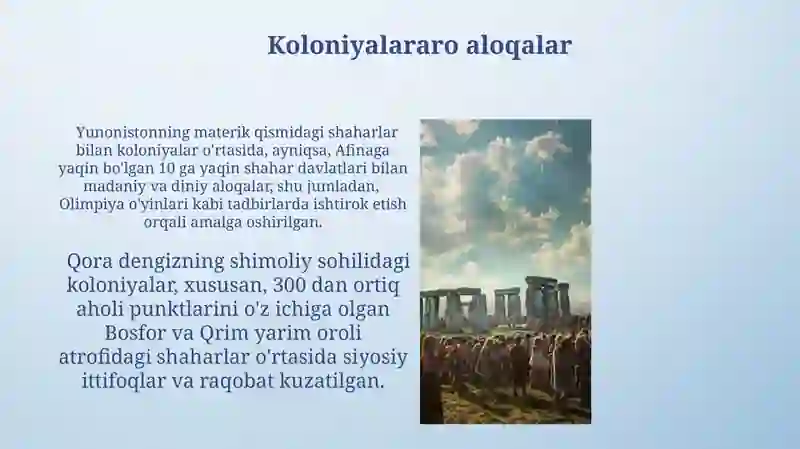 Koloniyalararo aloqalar

Yunonistonning materik qismidagi shaharlar bilan koloniyalar o'rtasida, ayniqsa, Afinaga yaqin bo'lgan 10 ga yaqin shahar davlatlari bilan madaniy va diniy aloqalar, shu jumladan, Olimpiya o'yinlari kabi tadbirlarda ishtirok etish orqali amalga oshirilgan.

Qora dengizning shimoliy sohilidagi koloniyalar, xususan, 300 dan ortiq aholi punktlarini o'z ichiga olgan Bosfor va Qrim yarim oroli atrofidagi shaharlar o'rtasida siyosiy ittifoqlar va raqobat kuzatilgan.